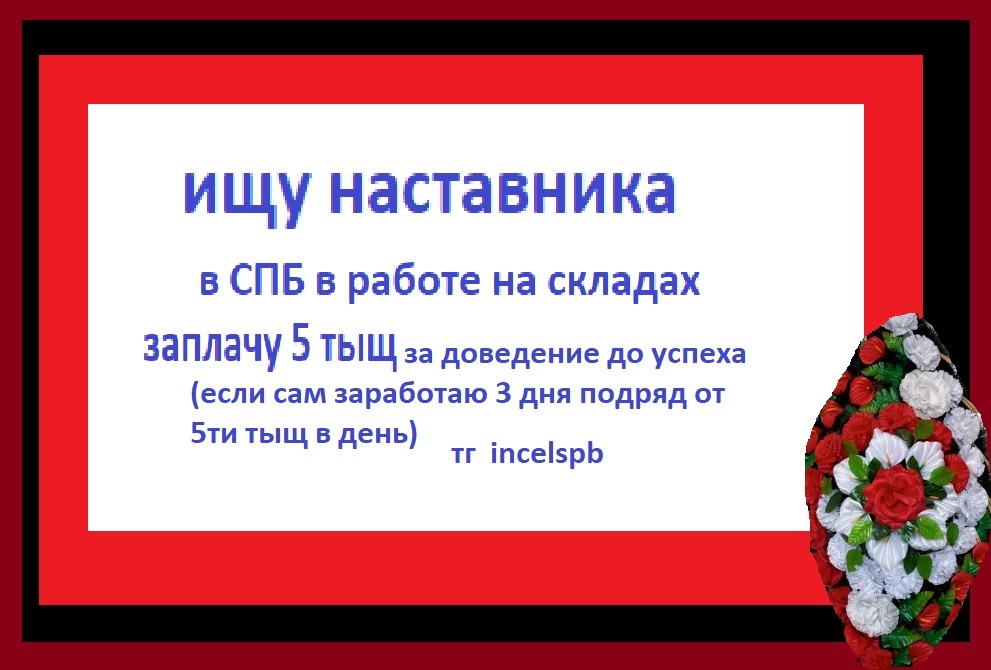 ищу наставника

в СПБ в работе на складах

заплачу 5 тыщ за доведение до успеха (если сам заработаю 3 дня подряд от 5ти тыщ в день)

тг incelspb